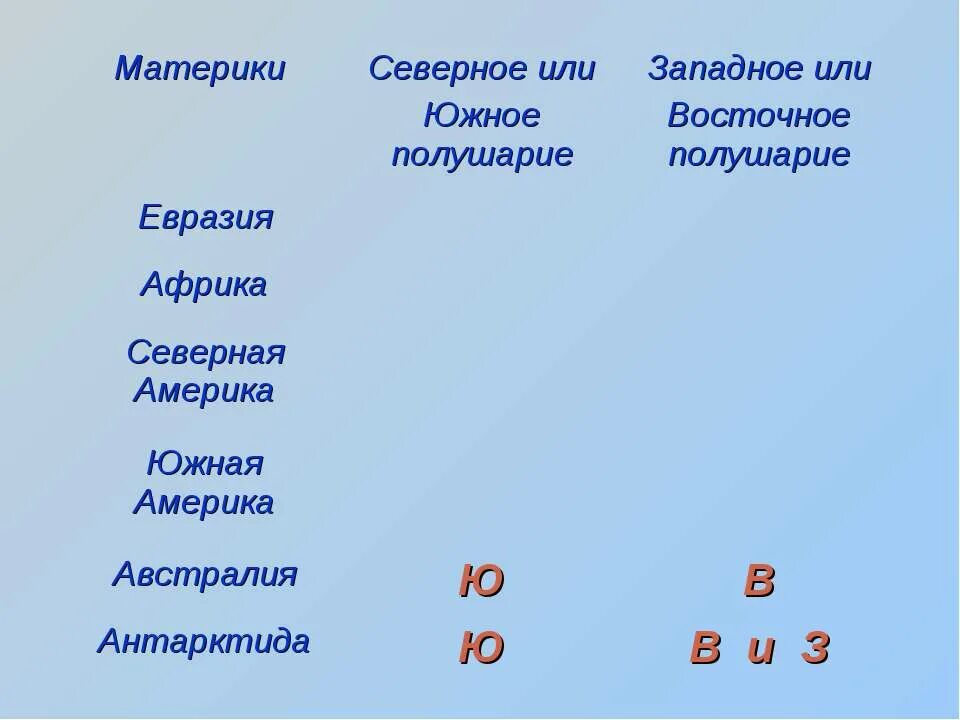 | Материки | Северное или Южное полушарие | Западное или Восточное полушарие |
|---|---|---|
| Евразия | | |
| Африка | | |
| Северная Америка | | |
| Южная Америка | | |
| Австралия | Ю | В |
| Антарктида | Ю | В и З |